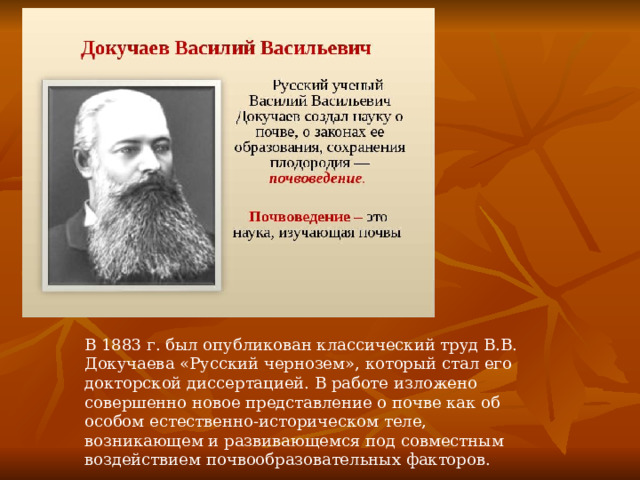 Докучаев Василий Васильевич

Русский ученый Василий Васильевич Докучаев создал науку о почве, о законах ее образования, сохранения плодородия — почвоведение.

Почвоведение – это наука, изучающая почвы

В 1883 г. был опубликован классический труд В.В. Докучаева «Русский чернозем», который стал его докторской диссертацией. В работе изложено совершенно новое представление о почве как об особом естественно-историческом теле, возникающем и развивающемся под совместным воздействием почвообразовательных факторов.